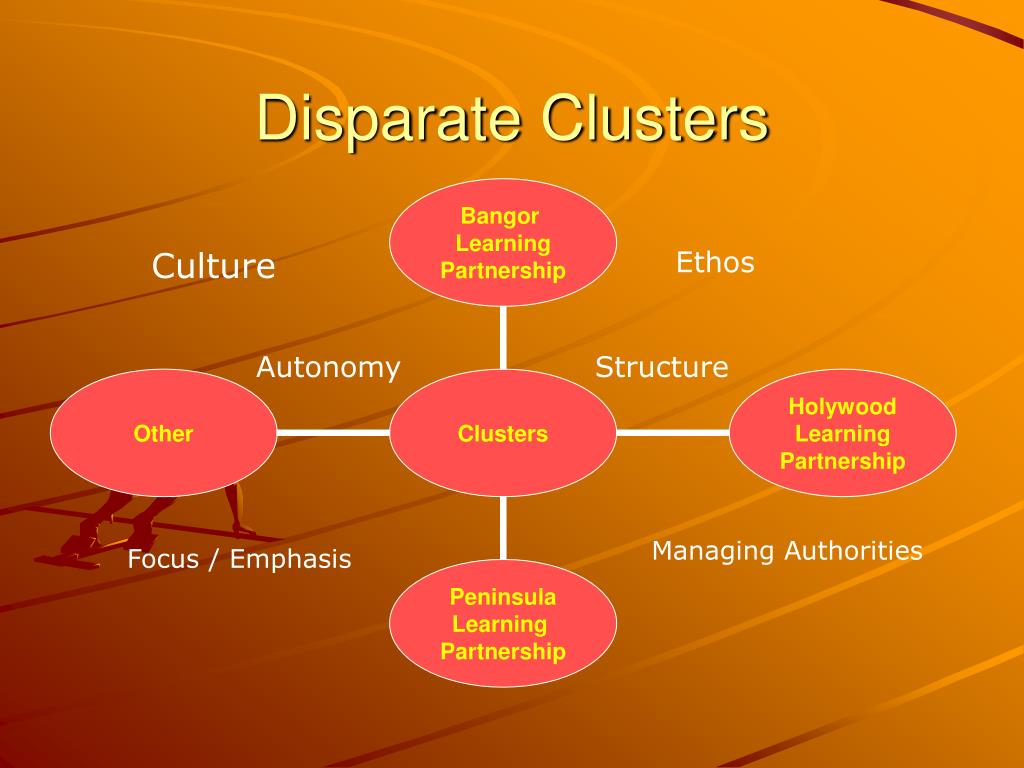 Disparate Clusters

Bangor Learning Partnership

Culture

Ethos

Autonomy

Structure

Other

Clusters

Holywood Learning Partnership

Focus / Emphasis

Managing Authorities

Peninsula Learning Partnership